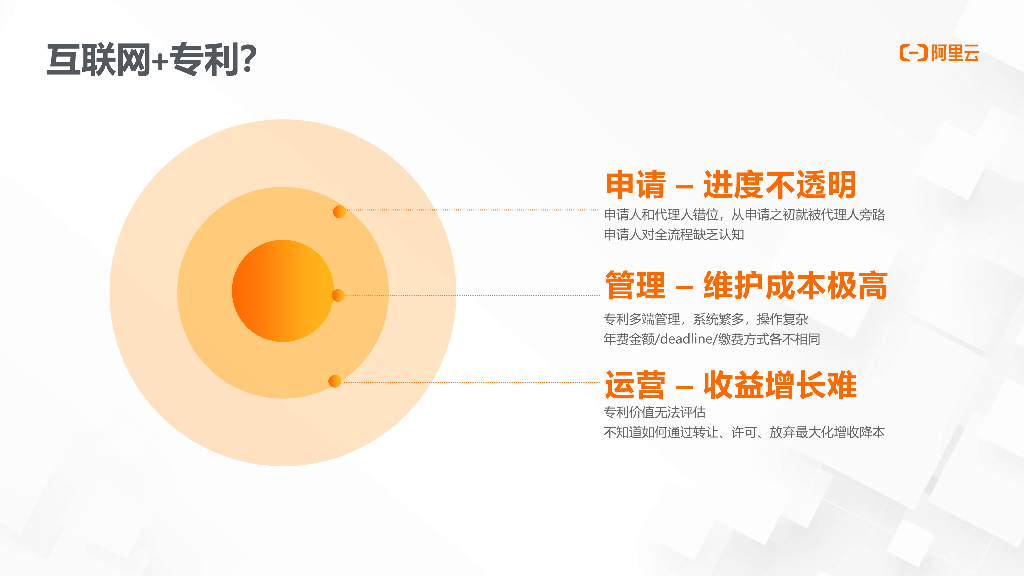 互联网+专利?

阿里云

申请 – 进度不透明
申请人和代理人错位，从申请之初就被代理人旁路
申请人对全流程缺乏认知

管理 – 维护成本极高
专利多端管理，系统繁多，操作复杂
年费金额/deadline/缴费方式各不相同

运营 – 收益增长难
专利价值无法评估
不知道如何通过转让、许可、放弃最大化增收降本